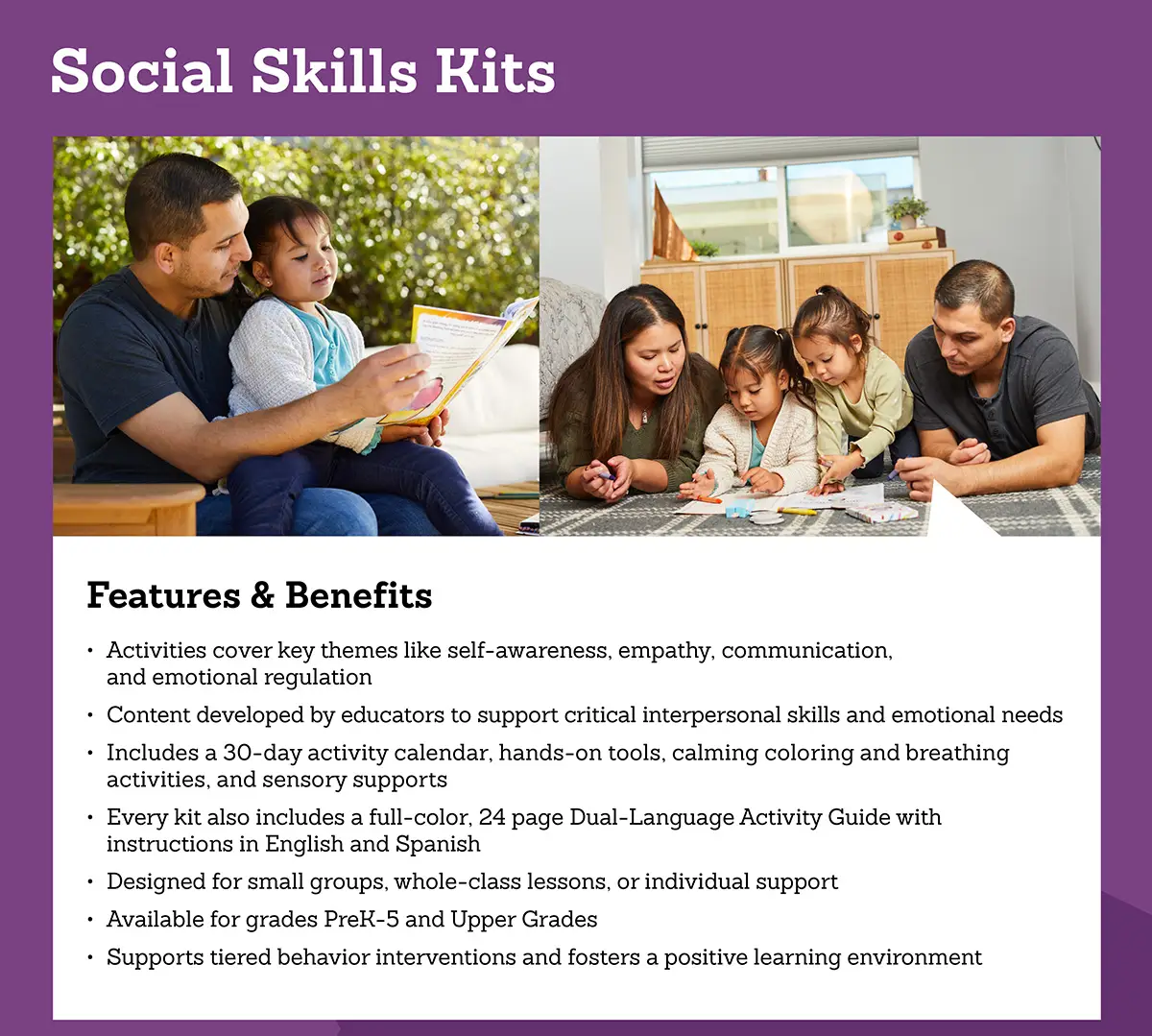 Social Skills Kits

Features & Benefits

• Activities cover key themes like self-awareness, empathy, communication, and emotional regulation
• Content developed by educators to support critical interpersonal skills and emotional needs
• Includes a 30-day activity calendar, hands-on tools, calming coloring and breathing activities, and sensory supports
• Every kit also includes a full-color, 24 page Dual-Language Activity Guide with instructions in English and Spanish
• Designed for small groups, whole-class lessons, or individual support
• Available for grades PreK-5 and Upper Grades
• Supports tiered behavior interventions and fosters a positive learning environment